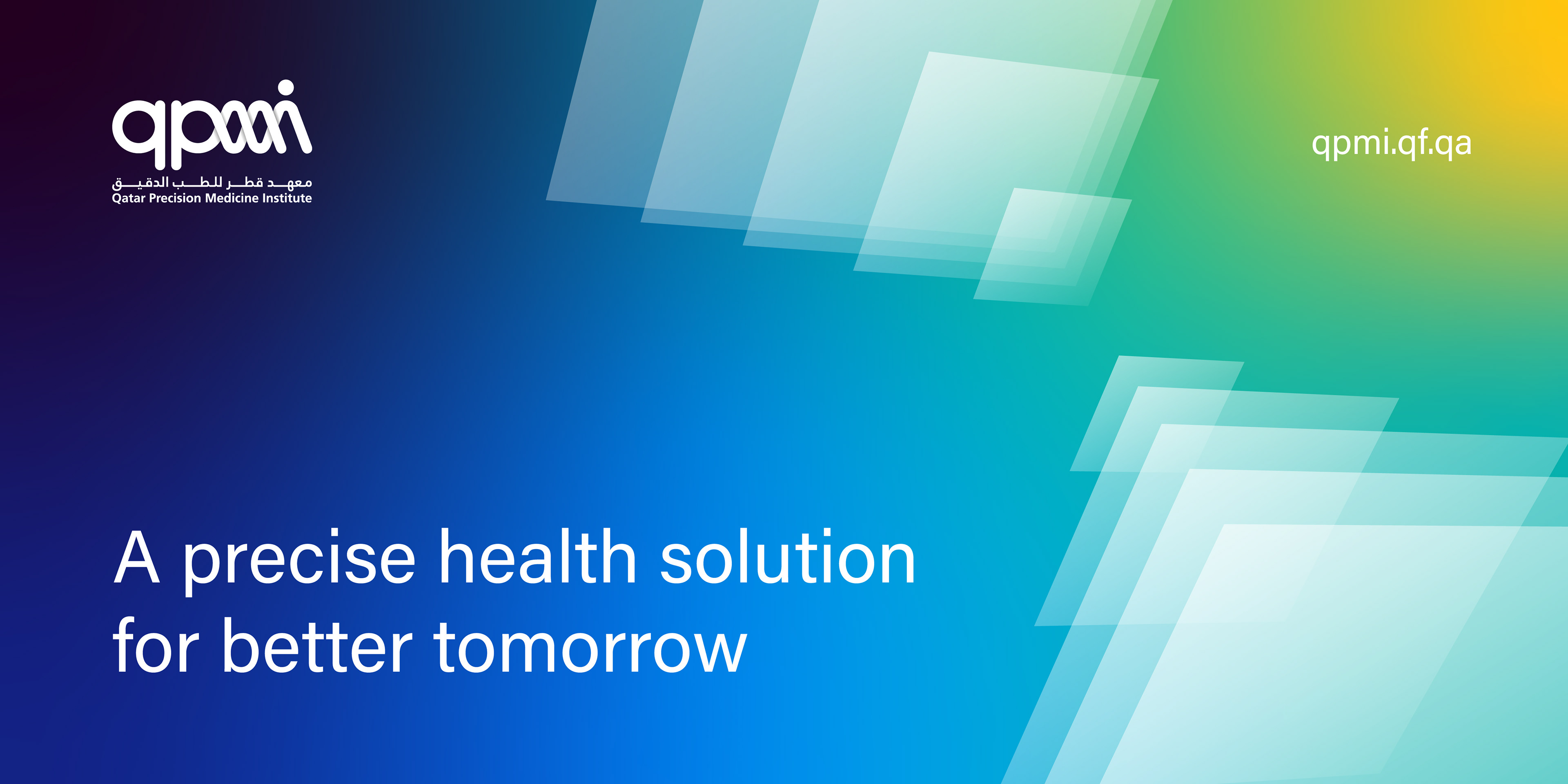 qpmi
معهد قطر للطب الدقيق
Qatar Precision Medicine Institute

qpmi.qf.qa

A precise health solution for better tomorrow